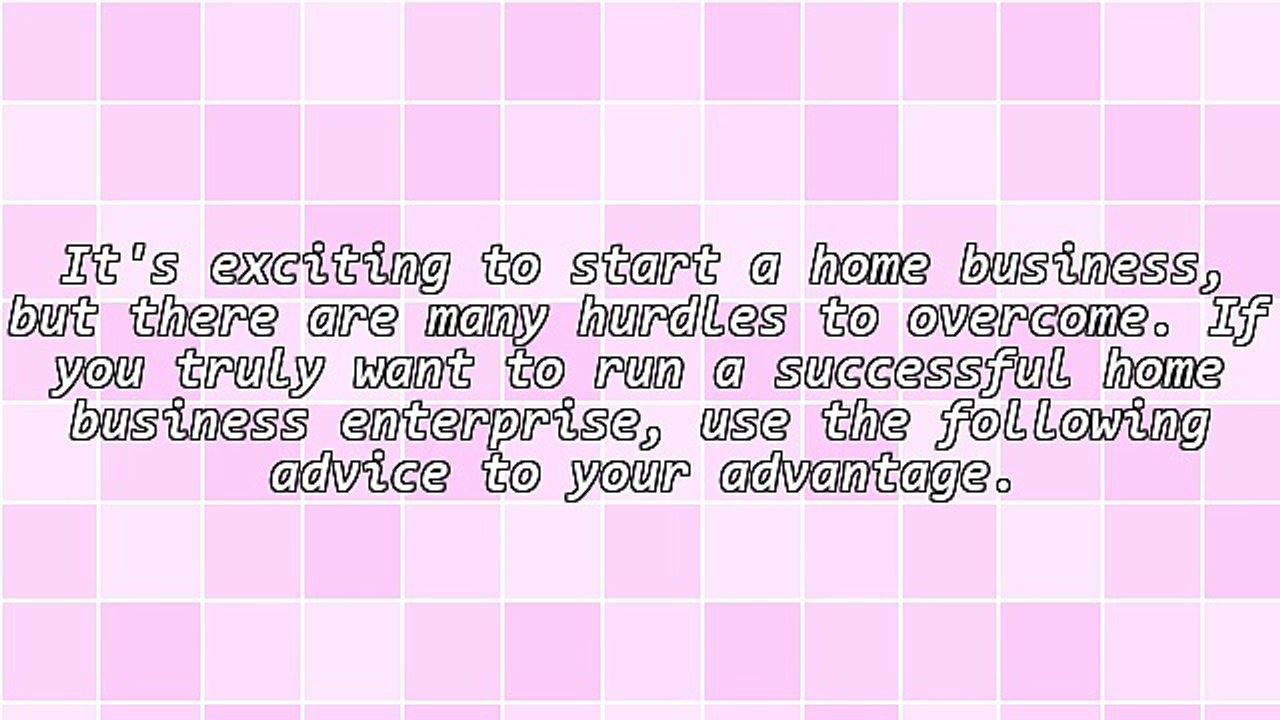 It's exciting to start a home business, but there are many hurdles to overcome. If you truly want to run a successful home business enterprise, use the following advice to your advantage.